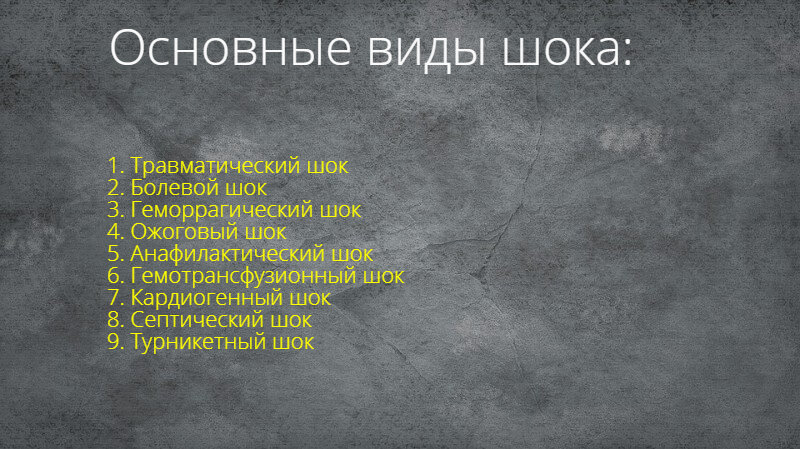 Основные виды шока:

1. Травматический шок
2. Болевой шок
3. Геморрагический шок
4. Ожоговый шок
5. Анафилактический шок
6. Гемотрансфузионный шок
7. Кардиогенный шок
8. Септический шок
9. Турникетный шок